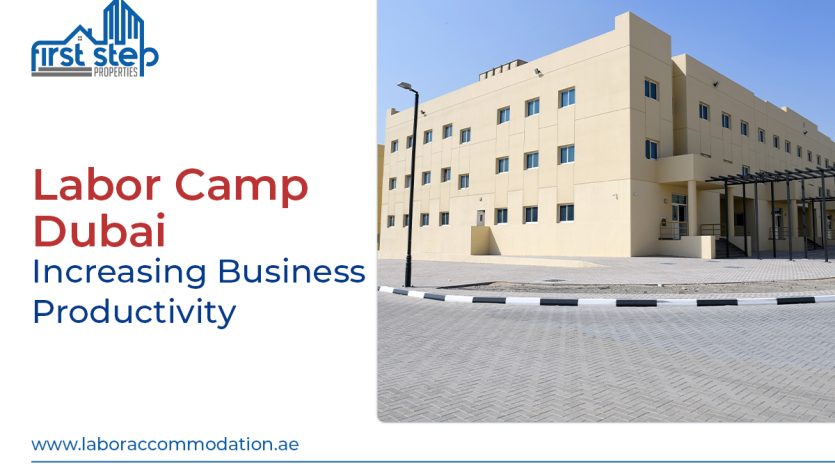 first step
PROPERTIES

Labor Camp Dubai
Increasing Business Productivity

www.laboraccommodation.ae